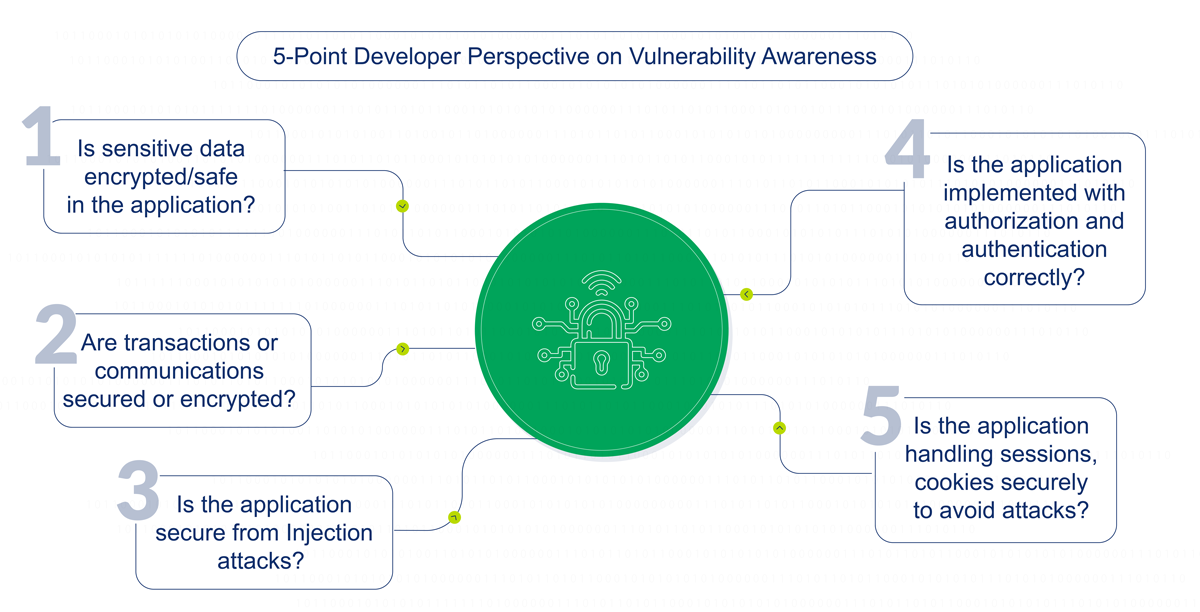 5-Point Developer Perspective on Vulnerability Awareness

1 Is sensitive data encrypted/safe in the application?

2 Are transactions or communications secured or encrypted?

3 Is the application secure from Injection attacks?

4 Is the application implemented with authorization and authentication correctly?

5 Is the application handling sessions, cookies securely to avoid attacks?